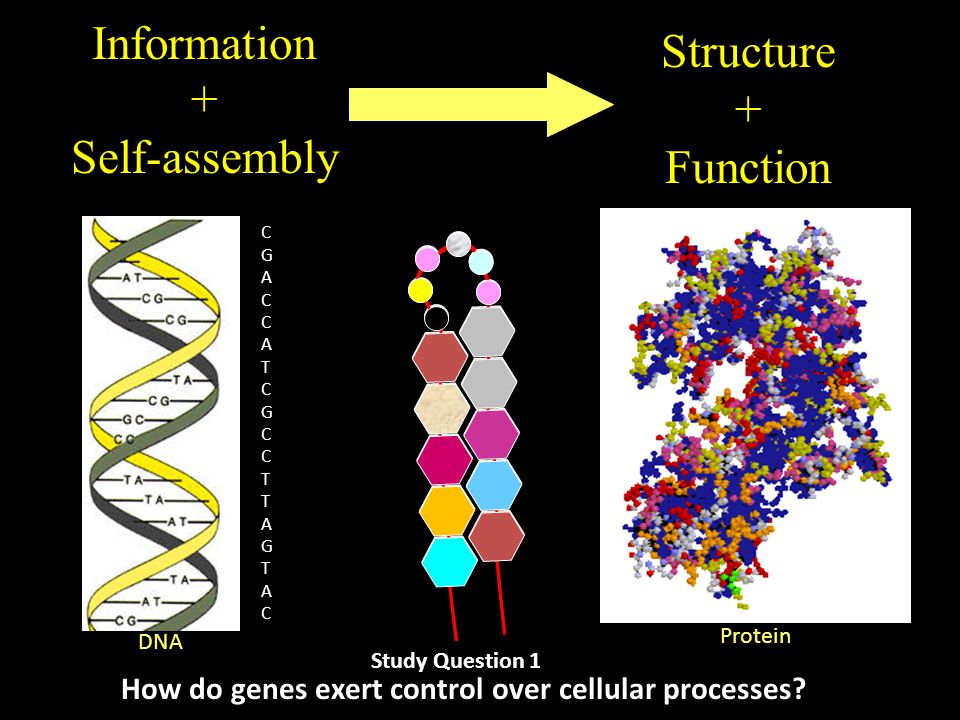 Information
+
Self-assembly

Structure
+
Function

AT
CG
CG
TA
CG
GC
CG
TA
TA
AT
TA
AT
CG

DNA

C
G
A
C
C
A
T
C
G
C
C
T
T
A
G
T
A
C

Protein

Study Question 1

How do genes exert control over cellular processes?